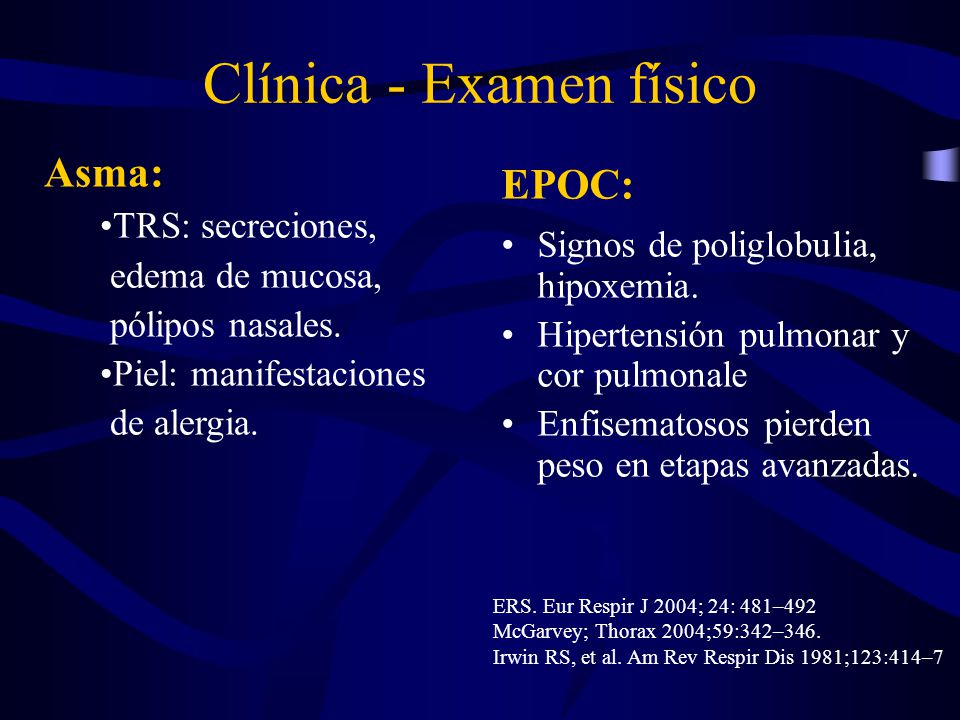 Clínica - Examen físico

Asma:

•TRS: secreciones, edema de mucosa, pólipos nasales.

•Piel: manifestaciones de alergia.

EPOC:

• Signos de poliglobulia, hipoxemia.
• Hipertensión pulmonar y cor pulmonale
• Enfisematosos pierden peso en etapas avanzadas.

ERS. Eur Respir J 2004; 24: 481–492
McGarvey; Thorax 2004;59:342–346.
Irwin RS, et al. Am Rev Respir Dis 1981;123:414–7